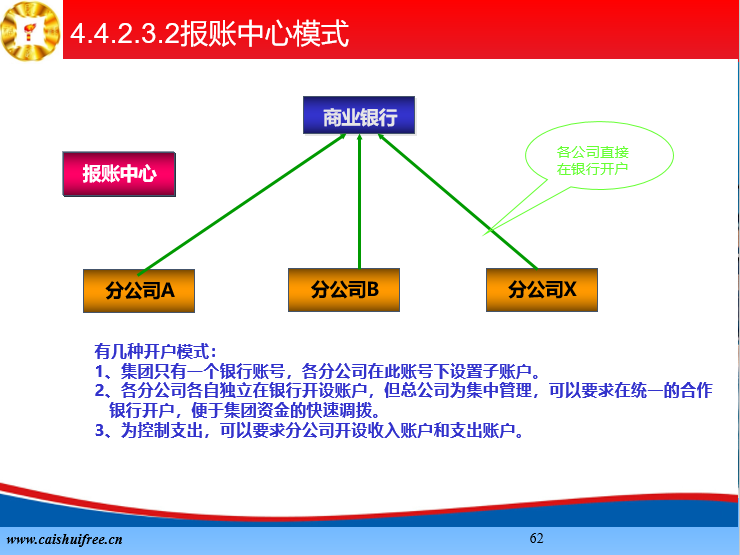 4.4.2.3.2报账中心模式

商业银行

报账中心

各公司直接在银行开户

分公司A

分公司B

分公司X

有几种开户模式：
1、集团只有一个银行账号，各分公司在此账号下设置子账户。
2、各分公司各自独立在银行开设账户，但总公司为集中管理，可以要求在统一的合作银行开户，便于集团资金的快速调拨。
3、为控制支出，可以要求分公司开设收入账户和支出账户。

www.caishuifree.cn

62